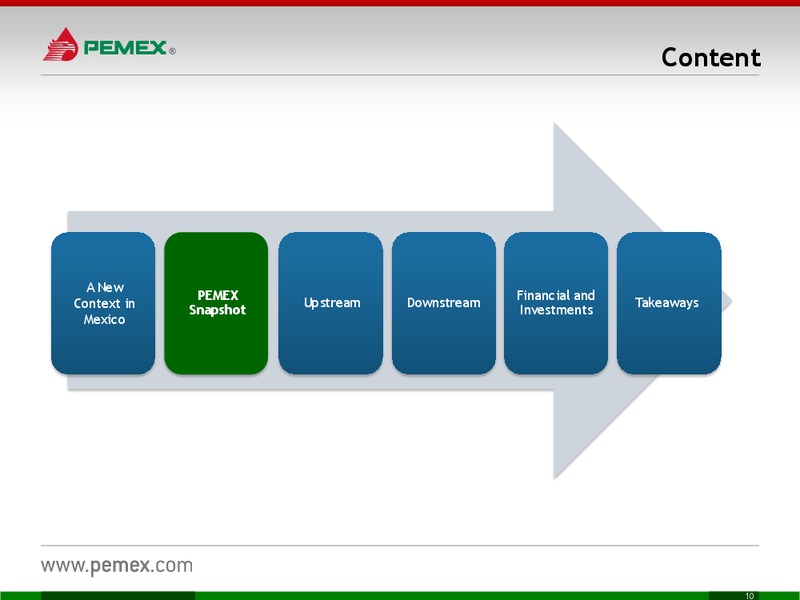 PEMEX®

Content

A New Context in Mexico

PEMEX Snapshot

Upstream

Downstream

Financial and Investments

Takeaways

www.pemex.com

10